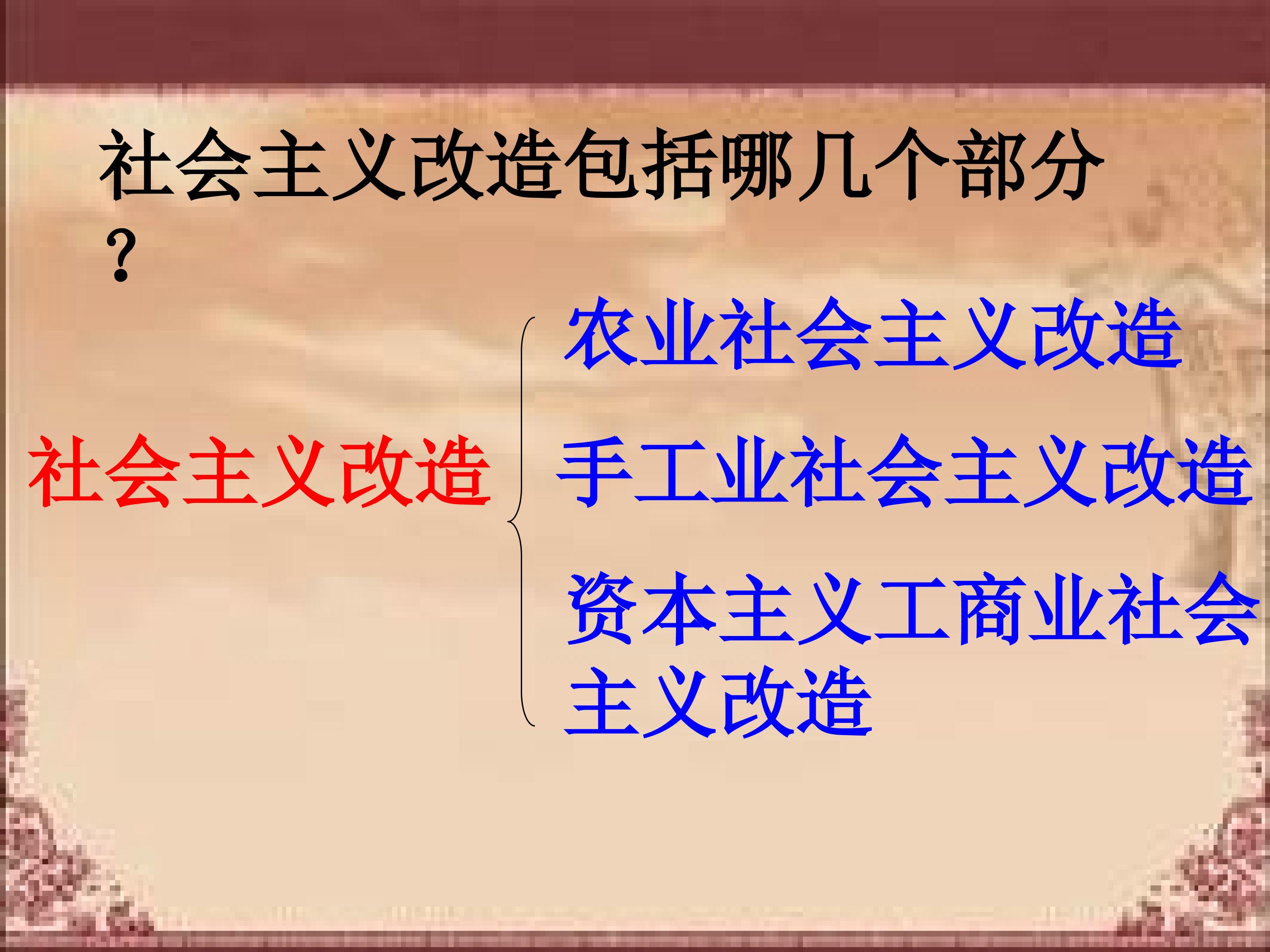 社会主义改造包括哪几个部分？

社会主义改造

农业社会主义改造

手工业社会主义改造

资本主义工商业社会主义改造